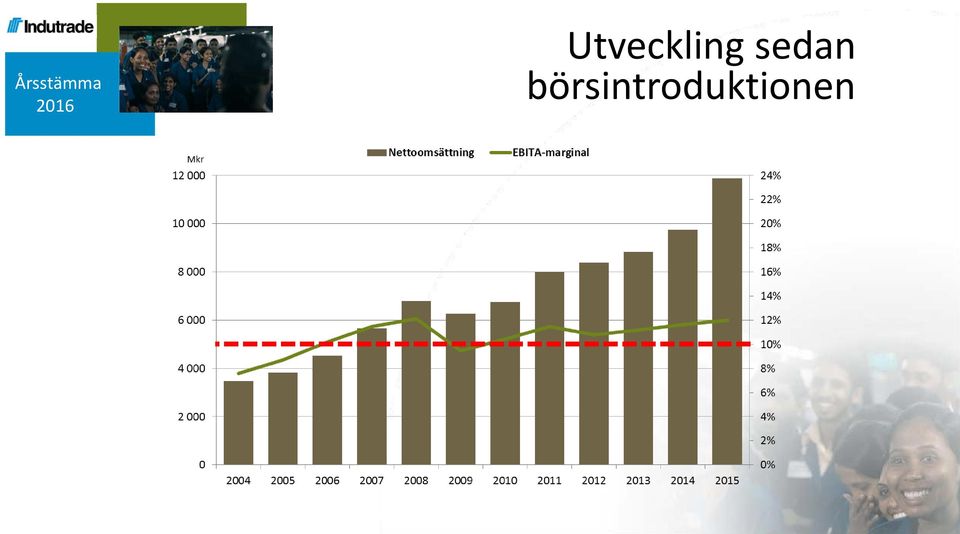 Indutrade

Årsstämma 2016

Utveckling sedan börsintroduktionen

Nettoomsättning EBITA-marginal

Mkr

12 000
10 000
8 000
6 000
4 000
2 000
0

24%
22%
20%
18%
16%
14%
12%
10%
8%
6%
4%
2%
0%

2004 2005 2006 2007 2008 2009 2010 2011 2012 2013 2014 2015